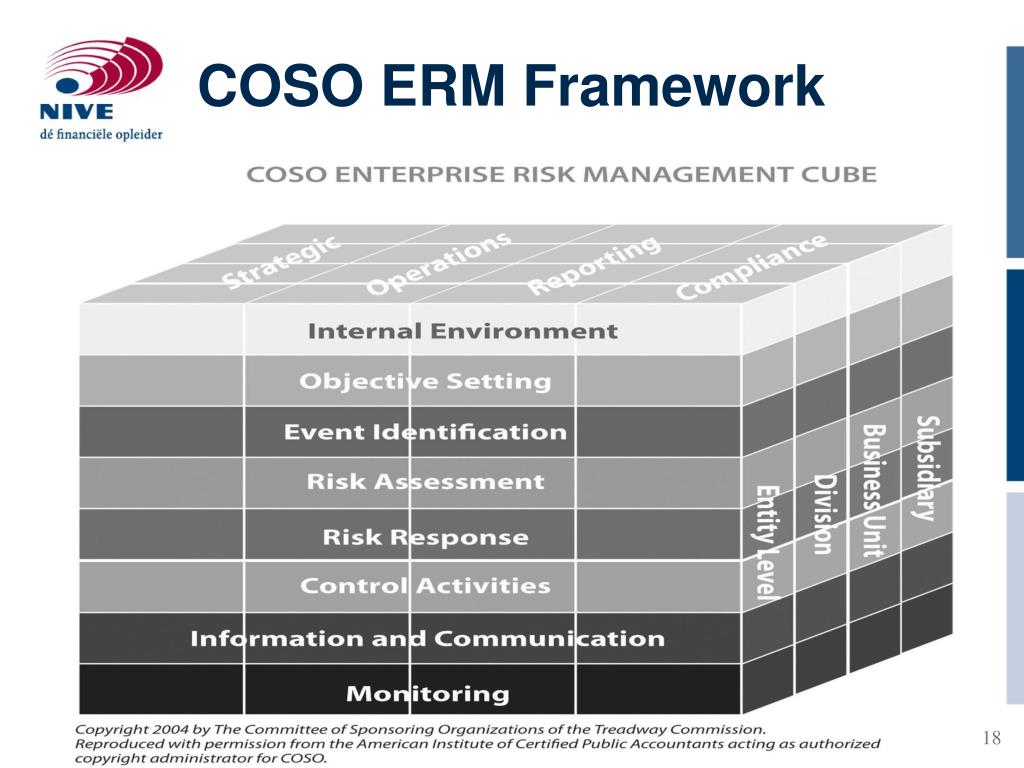 NIVE
dé financiële opleider

COSO ERM Framework

COSO ENTERPRISE RISK MANAGEMENT CUBE

Strategic
Operations
Reporting
Compliance

Internal Environment
Objective Setting
Event Identification
Risk Assessment
Risk Response
Control Activities
Information and Communication
Monitoring

Entity Level
Division
Business Unit
Subsidiary

Copyright 2004 by The Committee of Sponsoring Organizations of the Treadway Commission. Reproduced with permission from the American Institute of Certified Public Accountants acting as authorized copyright administrator for COSO.

18